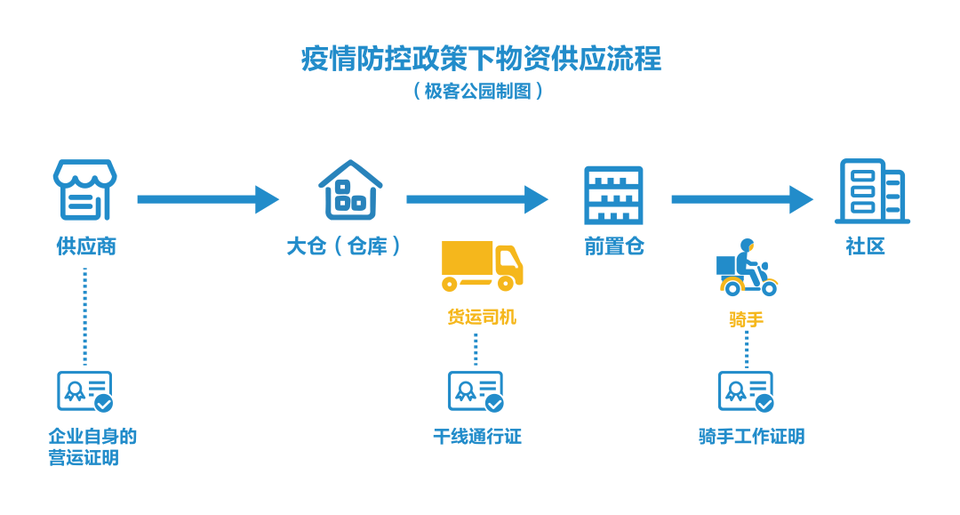 疫情防控政策下物资供应流程
（极客公园制图）

供应商

大仓（仓库）

前置仓

社区

货运司机

骑手

企业自身的营运证明

干线通行证

骑手工作证明